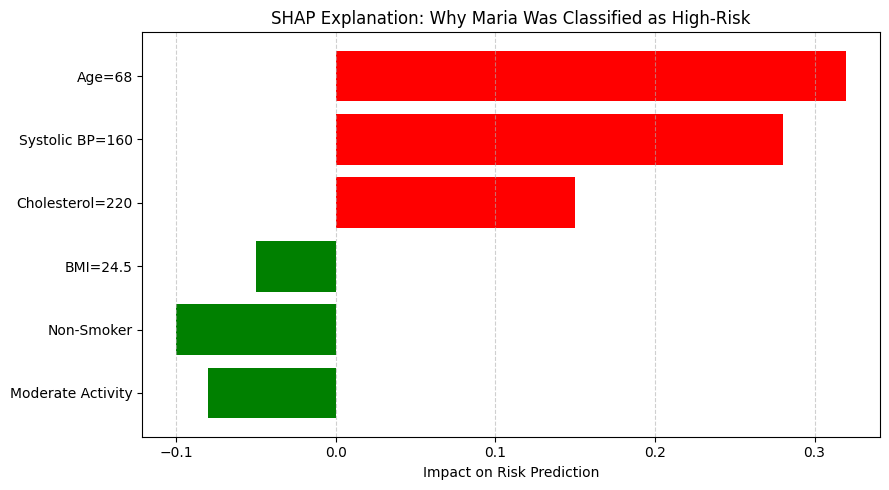 SHAP Explanation: Why Maria Was Classified as High-Risk

Age=68
Systolic BP=160
Cholesterol=220
BMI=24.5
Non-Smoker
Moderate Activity

−0.1
0.0
0.1
0.2
0.3

Impact on Risk Prediction